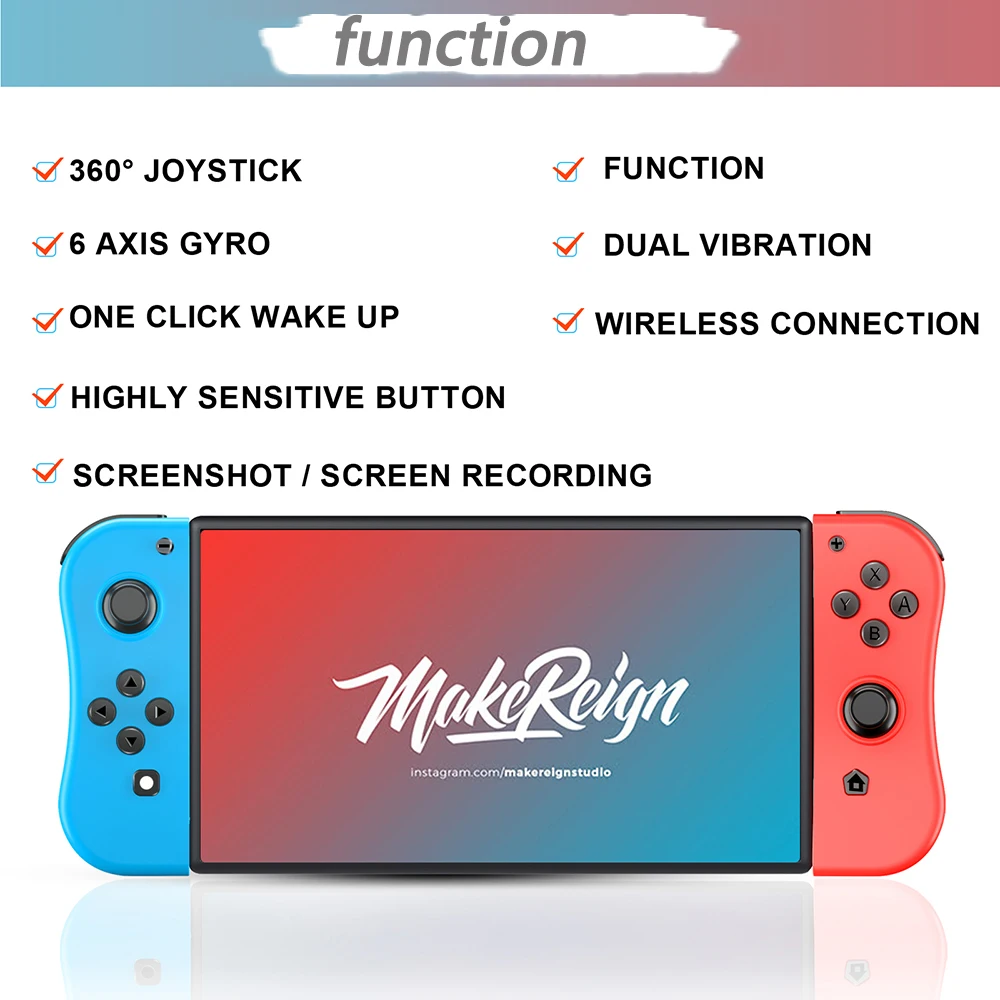 function

360° JOYSTICK

6 AXIS GYRO

ONE CLICK WAKE UP

HIGHLY SENSITIVE BUTTON

SCREENSHOT / SCREEN RECORDING

FUNCTION

DUAL VIBRATION

WIRELESS CONNECTION

X
Y
A
B

MakeReign
instagram.com/makereignstudio